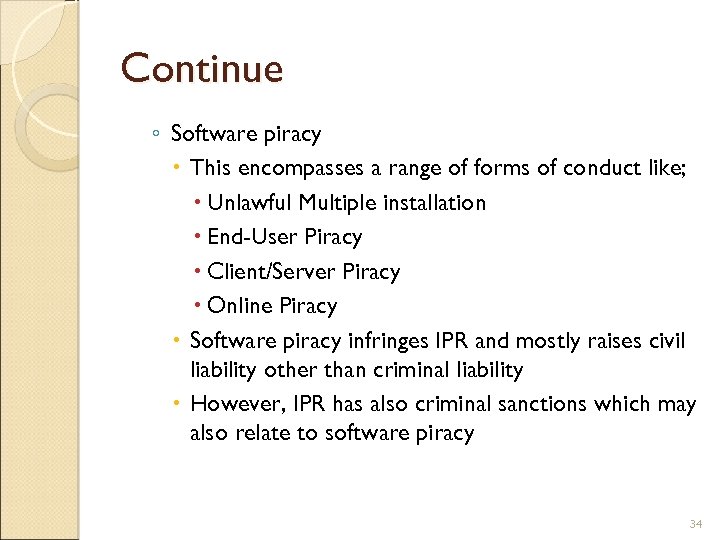 Continue

◦ Software piracy

• This encompasses a range of forms of conduct like;

• Unlawful Multiple installation

• End-User Piracy

• Client/Server Piracy

• Online Piracy

• Software piracy infringes IPR and mostly raises civil liability other than criminal liability

• However, IPR has also criminal sanctions which may also relate to software piracy

34